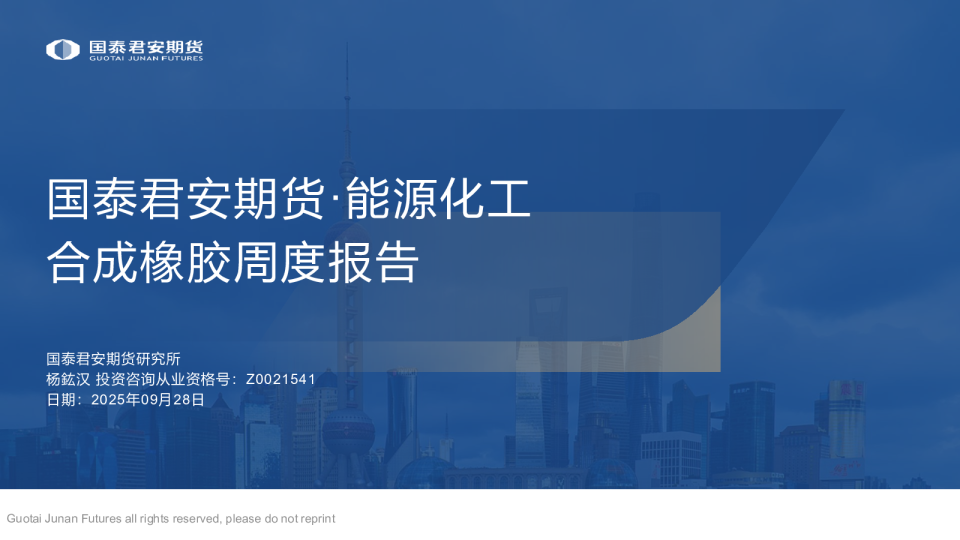 国泰君安期货
GUOTAI JUNAN FUTURES

国泰君安期货·能源化工
合成橡胶周度报告

国泰君安期货研究所
杨鈜汉 投资咨询从业资格号：Z0021541
日期：2025年09月28日

Guotai Junan Futures all rights reserved, please do not reprint